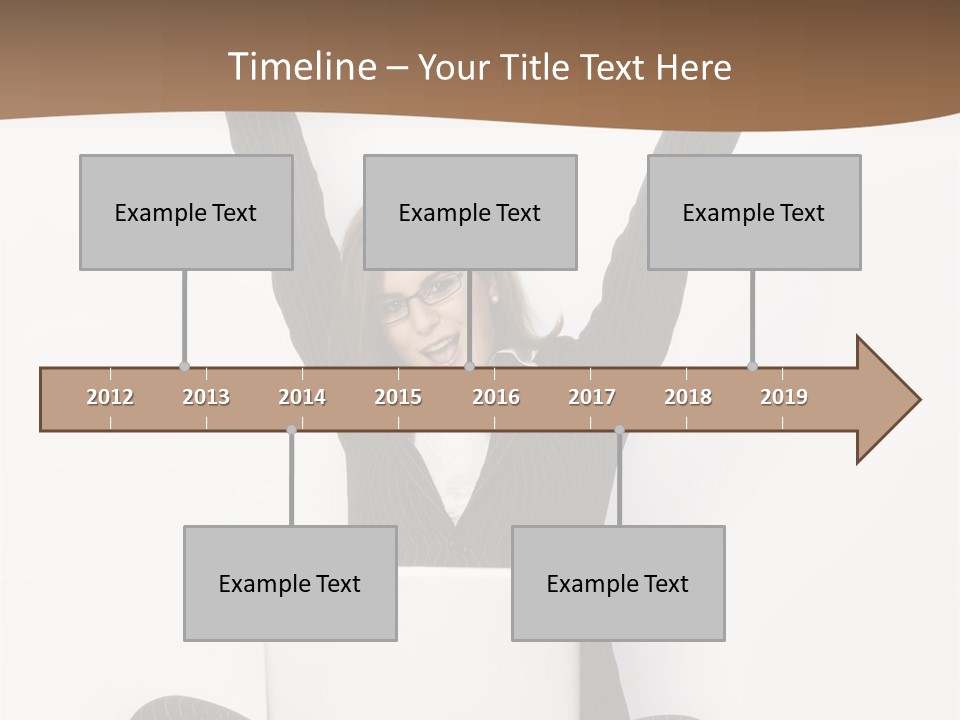 Timeline – Your Title Text Here

Example Text

Example Text

Example Text

2012 2013 2014 2015 2016 2017 2018 2019

Example Text

Example Text